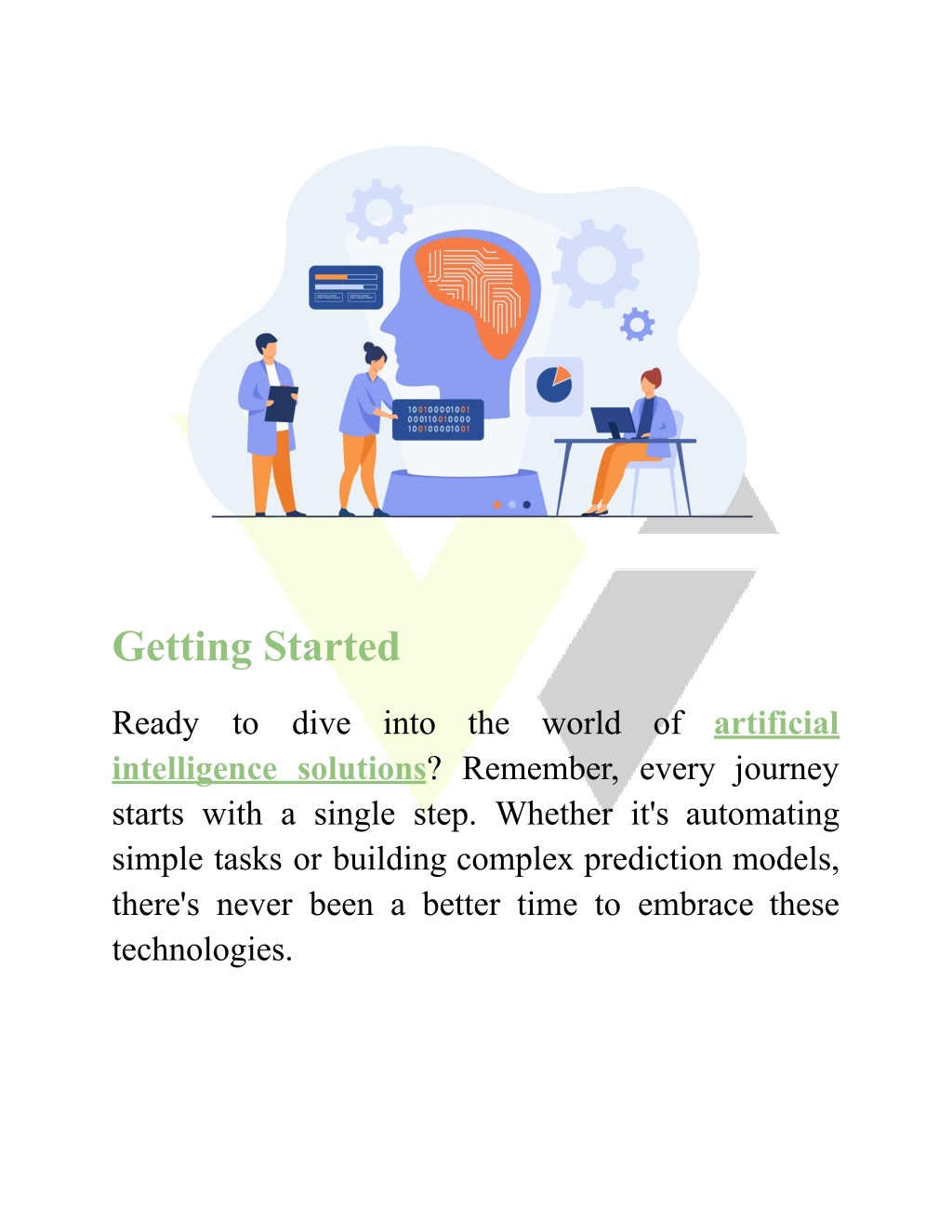 100100001001
000110010000
100100001001

Getting Started

Ready to dive into the world of artificial intelligence solutions? Remember, every journey starts with a single step. Whether it's automating simple tasks or building complex prediction models, there's never been a better time to embrace these technologies.